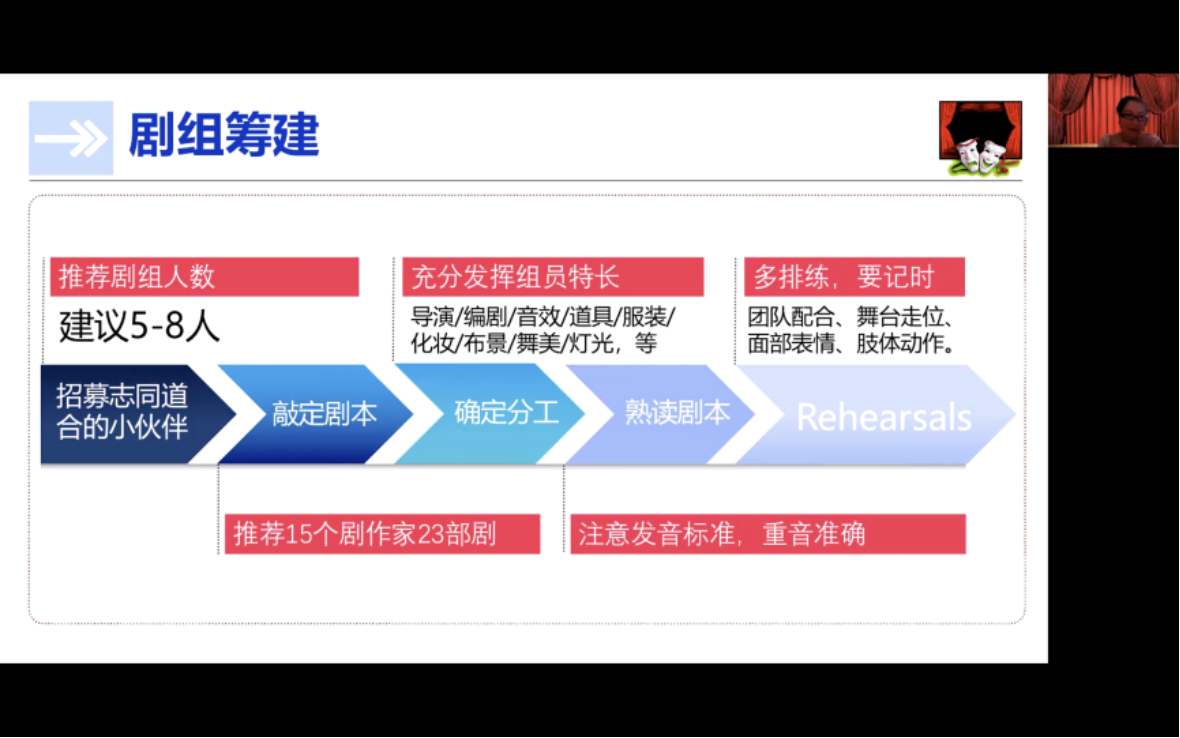 剧组筹建

推荐剧组人数

建议5-8人

充分发挥组员特长

导演/编剧/音效/道具/服装/化妆/布景/舞美/灯光，等

多排练，要记时

团队配合、舞台走位、面部表情、肢体动作。

招募志同道合的小伙伴

敲定剧本

确定分工

熟读剧本

Rehearsals

推荐15个剧作家23部剧

注意发音标准，重音准确